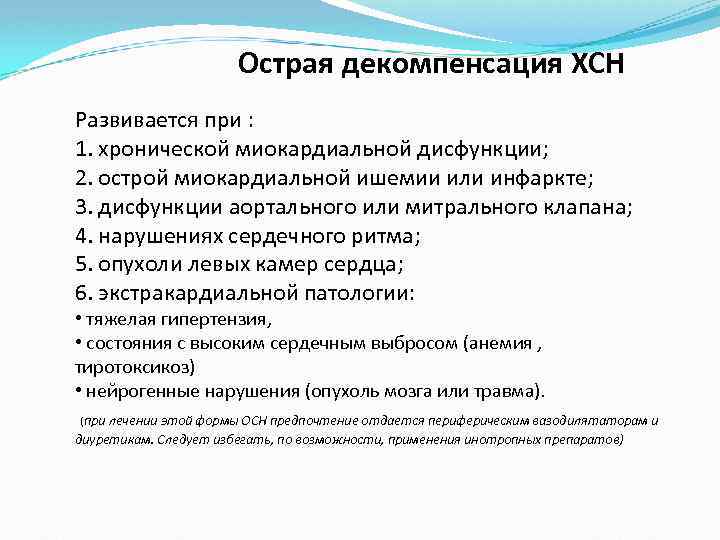 Острая декомпенсация ХСН

Развивается при :
1. хронической миокардиальной дисфункции;
2. острой миокардиальной ишемии или инфаркте;
3. дисфункции аортального или митрального клапана;
4. нарушениях сердечного ритма;
5. опухоли левых камер сердца;
6. экстракардиальной патологии:
• тяжелая гипертензия,
• состояния с высоким сердечным выбросом (анемия , тиротоксикоз)
• нейрогенные нарушения (опухоль мозга или травма).

(при лечении этой формы ОСН предпочтение отдается периферическим вазодилятаторам и диуретикам. Следует избегать, по возможности, применения инотропных препаратов)